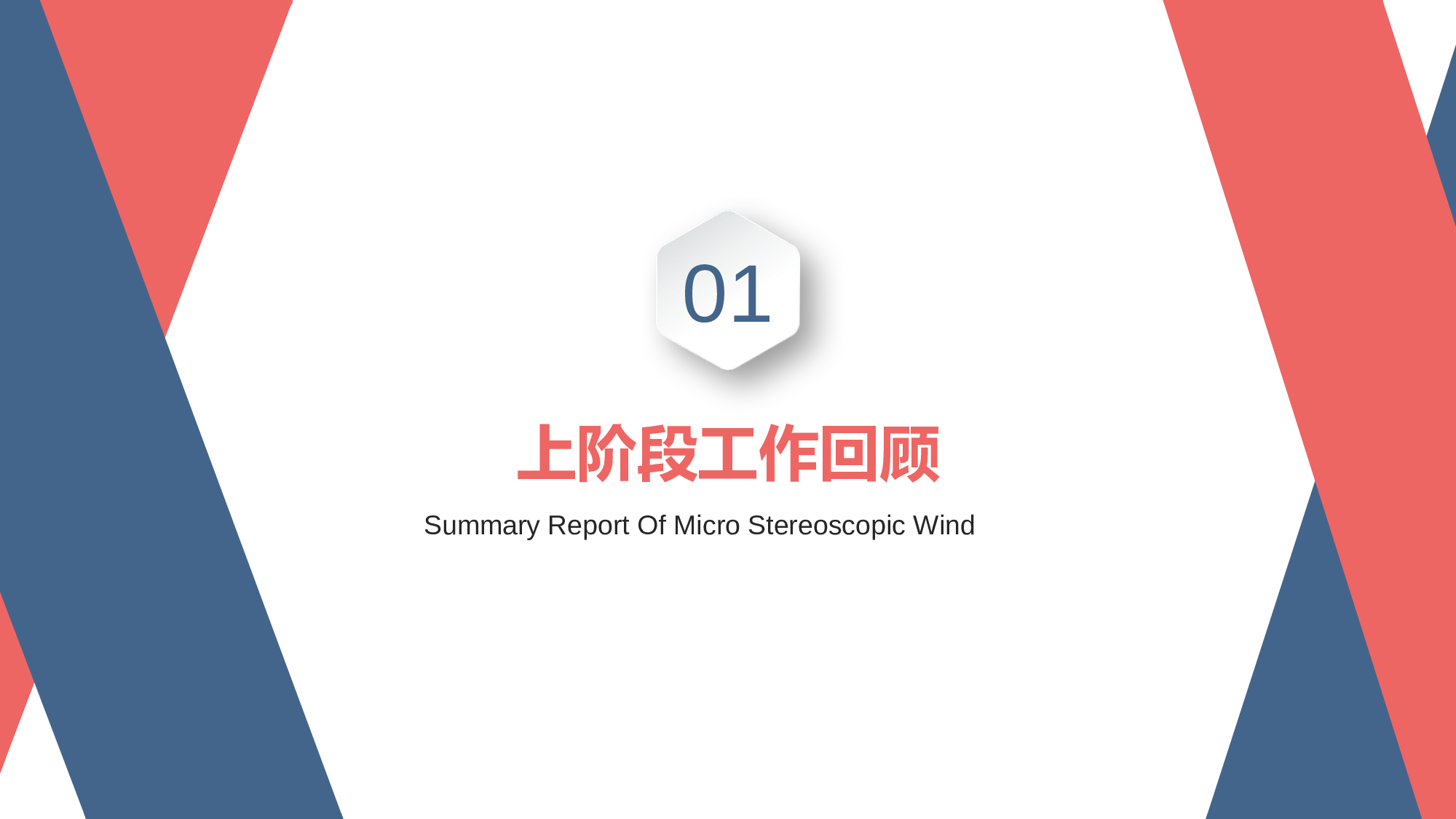 01

上阶段工作回顾

Summary Report Of Micro Stereoscopic Wind